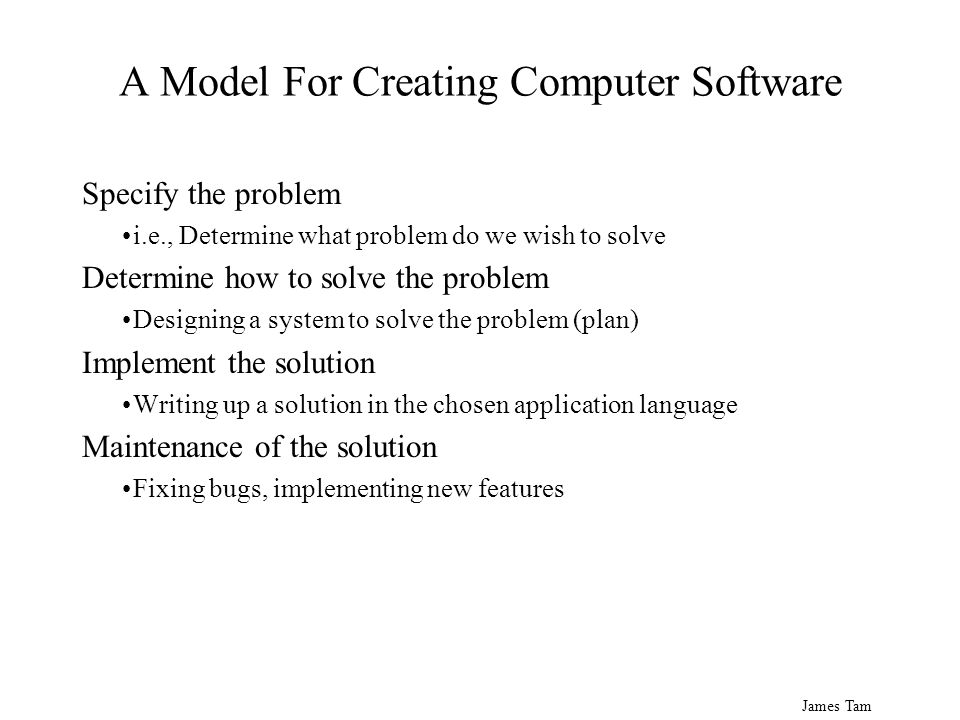 A Model For Creating Computer Software

Specify the problem

•i.e., Determine what problem do we wish to solve

Determine how to solve the problem

•Designing a system to solve the problem (plan)

Implement the solution

•Writing up a solution in the chosen application language

Maintenance of the solution

•Fixing bugs, implementing new features

James Tam